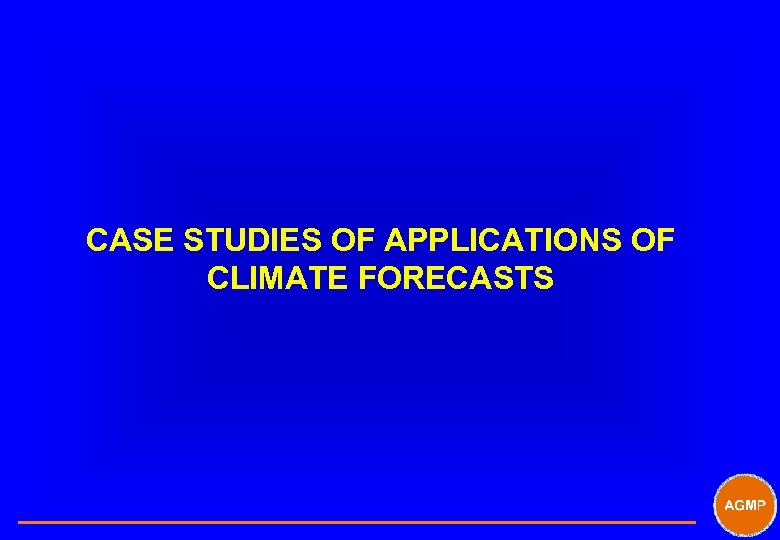 CASE STUDIES OF APPLICATIONS OF CLIMATE FORECASTS

AGMP